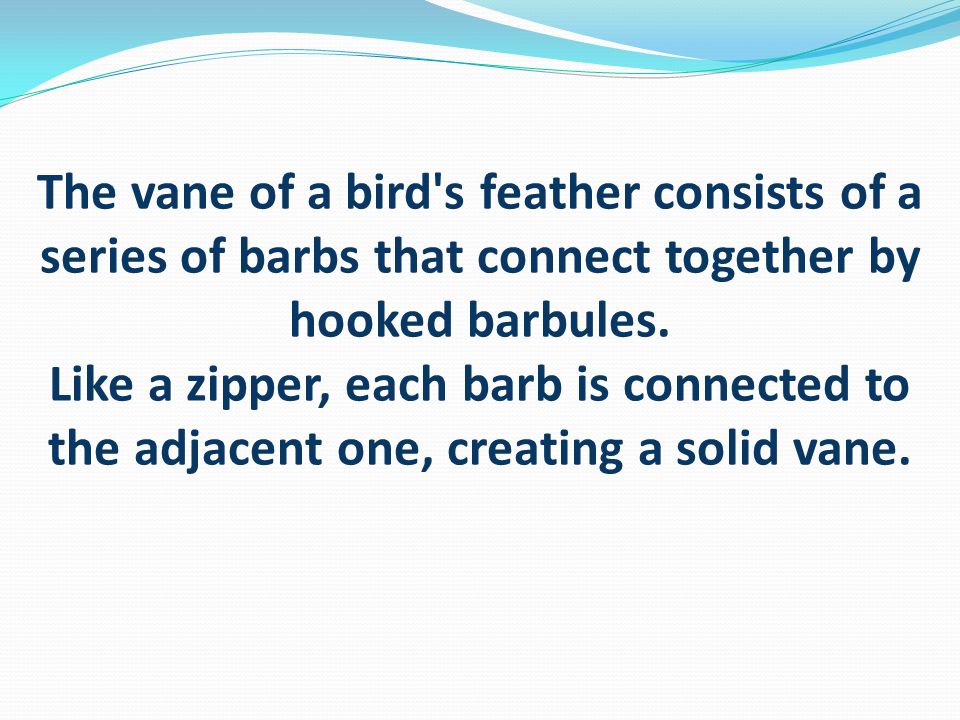 The vane of a bird's feather consists of a series of barbs that connect together by hooked barbules.
Like a zipper, each barb is connected to the adjacent one, creating a solid vane.